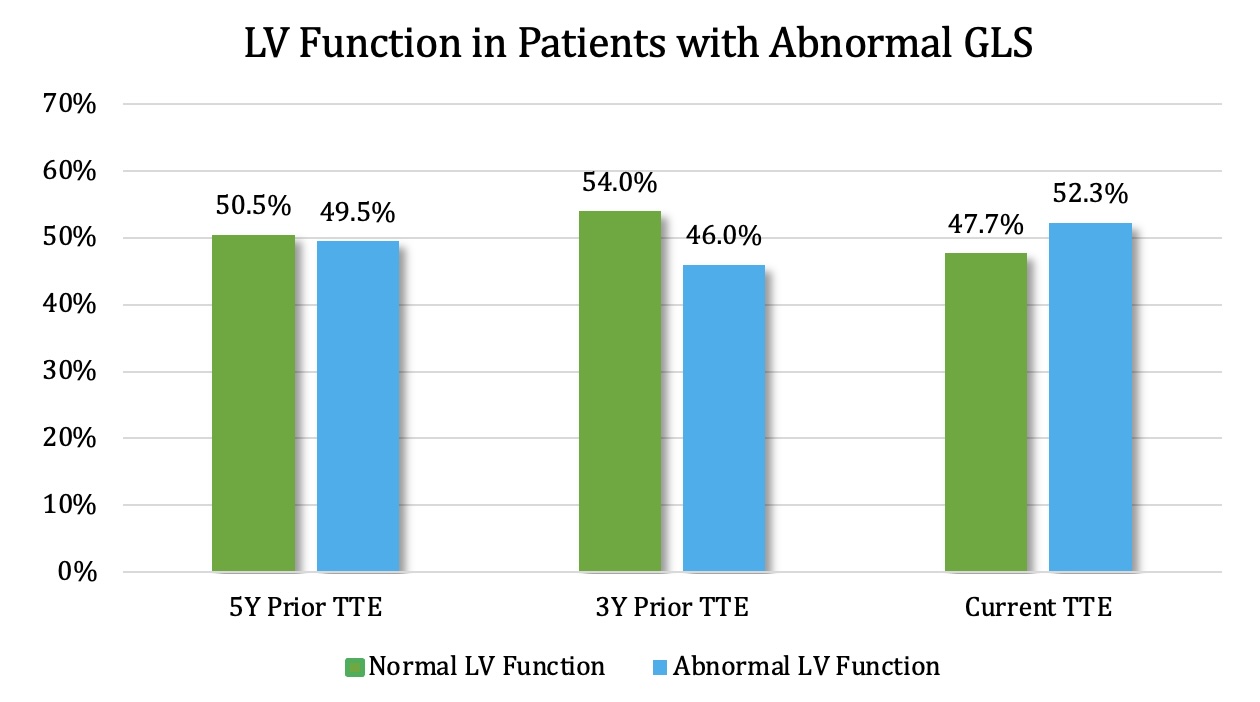 LV Function in Patients with Abnormal GLS

70%
60%
50%
40%
30%
20%
10%
0%

50.5%
49.5%
54.0%
46.0%
47.7%
52.3%

5Y Prior TTE
3Y Prior TTE
Current TTE

Normal LV Function
Abnormal LV Function